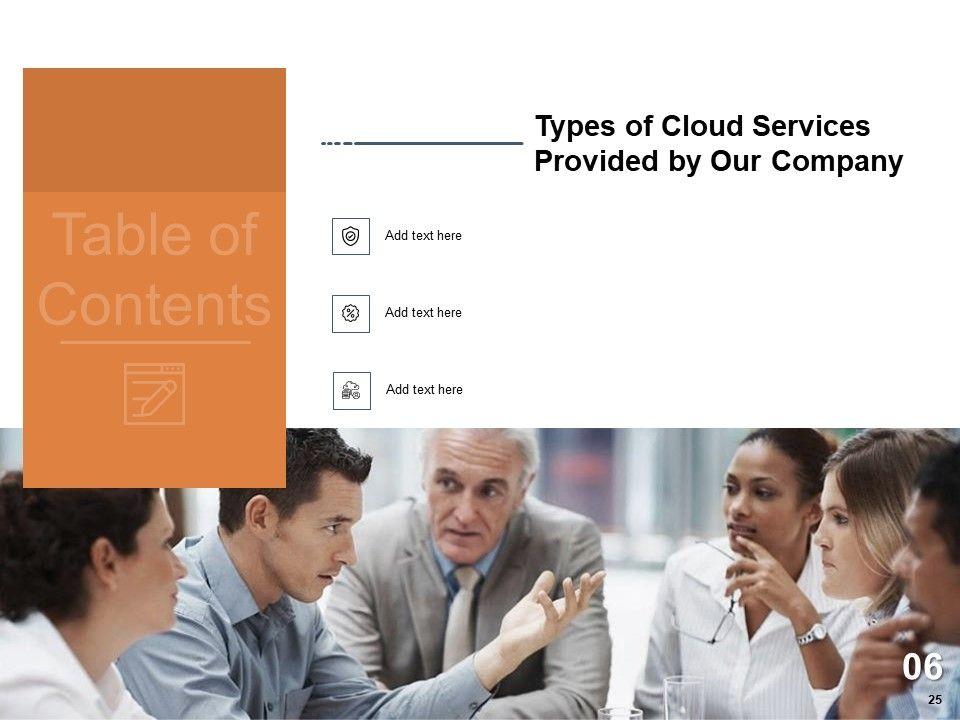 Table of Contents

Types of Cloud Services Provided by Our Company

Add text here

Add text here

Add text here

06

25